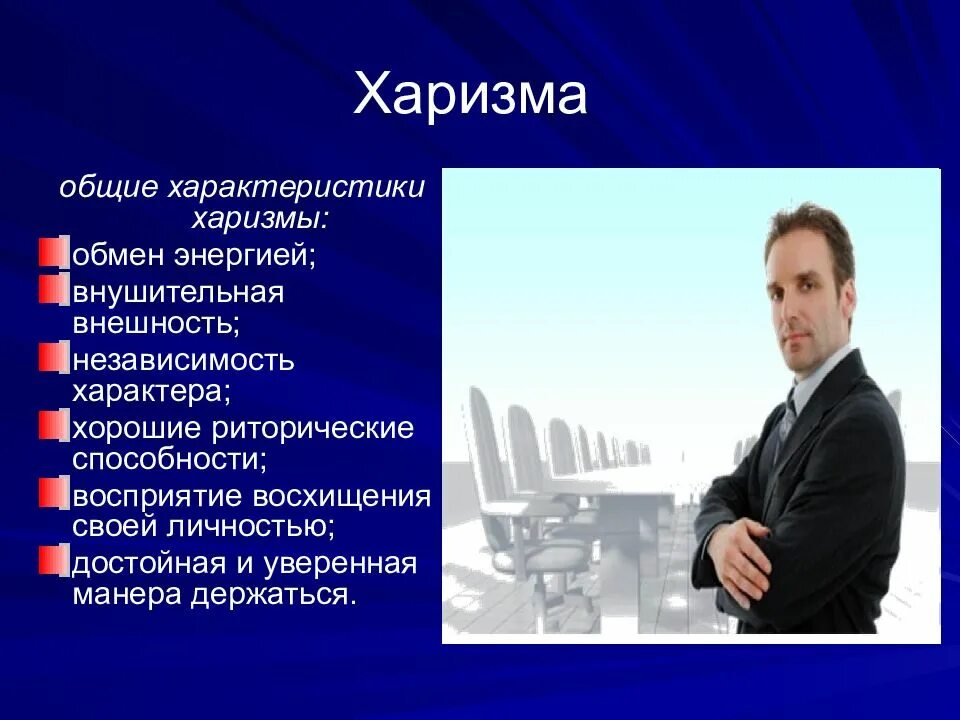 Харизма

общие характеристики харизмы:

обмен энергией;

внушительная внешность;

независимость характера;

хорошие риторические способности;

восприятие восхищения своей личностью;

достойная и уверенная манера держаться.